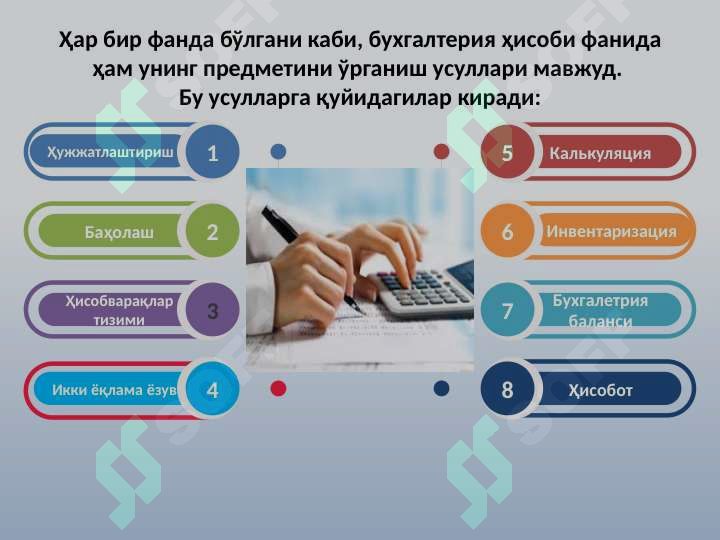 Ҳар бир фанда бўлгани каби, бухгалтерия ҳисоби фанида ҳам унинг предметини ўрганиш усуллари мавжуд. Бу усулларга қуйидагилар киради:

Ҳужжатлаштириш 1

Баҳолаш 2

Ҳисобварақлар тизими 3

Икки ёқлама ёзув 4

5 Калькуляция

6 Инвентаризация

7 Бухгалетрия баланси

8 Ҳисобот